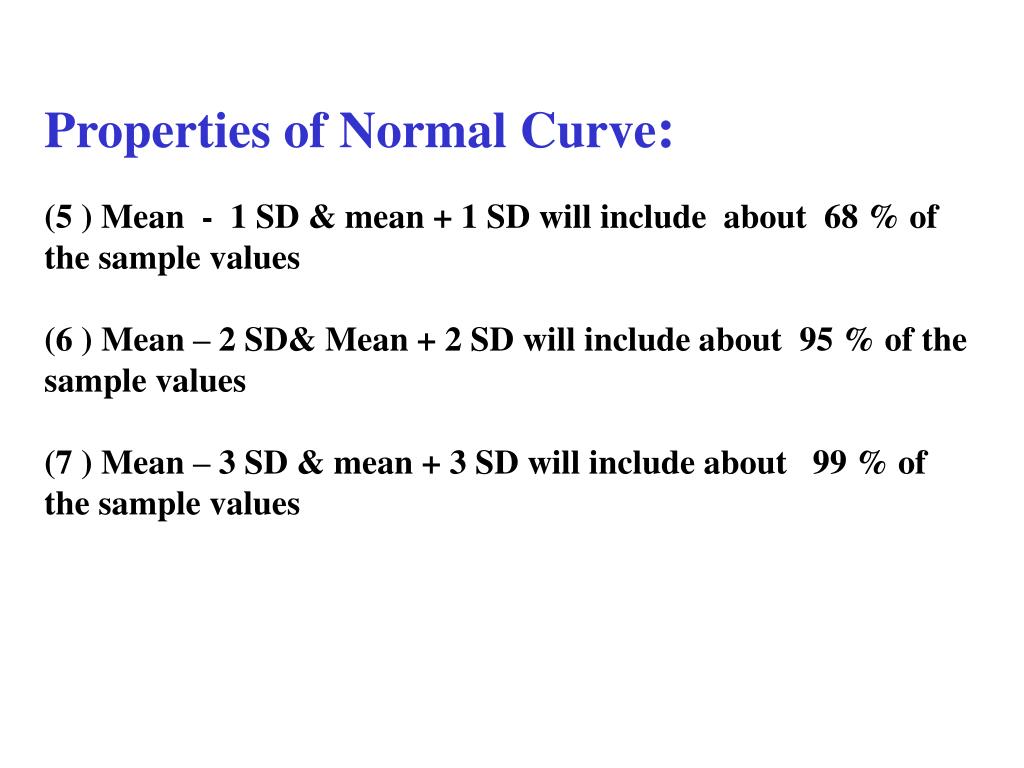 Properties of Normal Curve:

(5 ) Mean - 1 SD & mean + 1 SD will include about 68 % of the sample values

(6 ) Mean – 2 SD& Mean + 2 SD will include about 95 % of the sample values

(7 ) Mean – 3 SD & mean + 3 SD will include about 99 % of the sample values